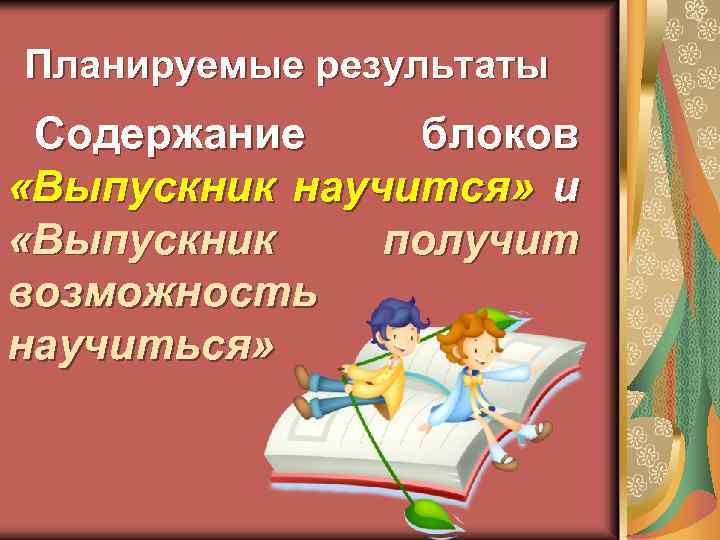 Планируемые результаты

Содержание блоков «Выпускник научится» и «Выпускник получит возможность научиться»